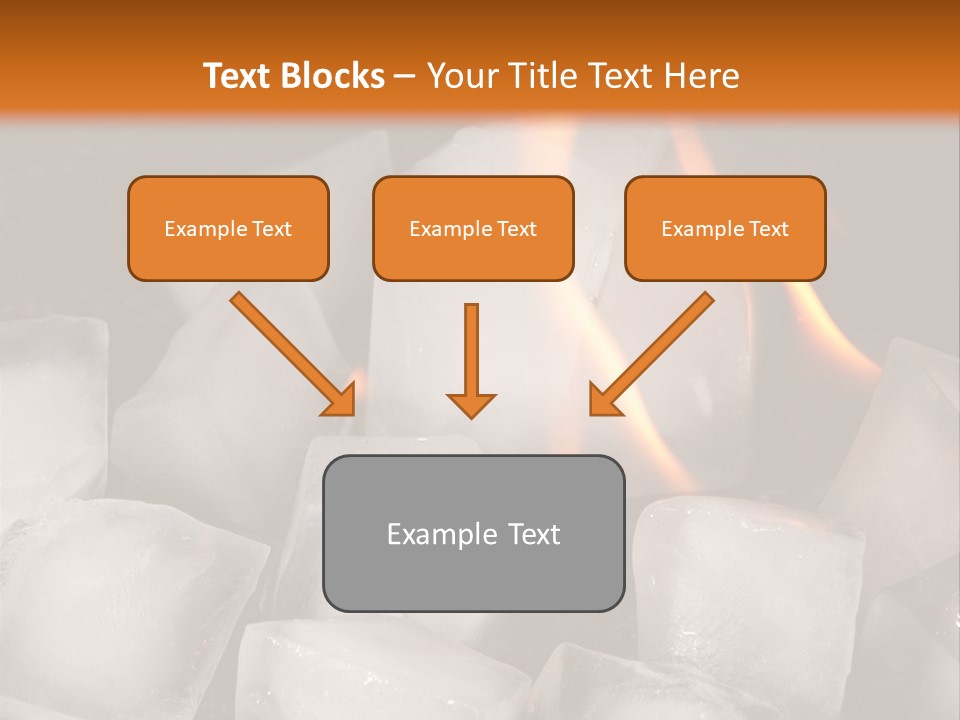 Text Blocks – Your Title Text Here

Example Text

Example Text

Example Text

Example Text